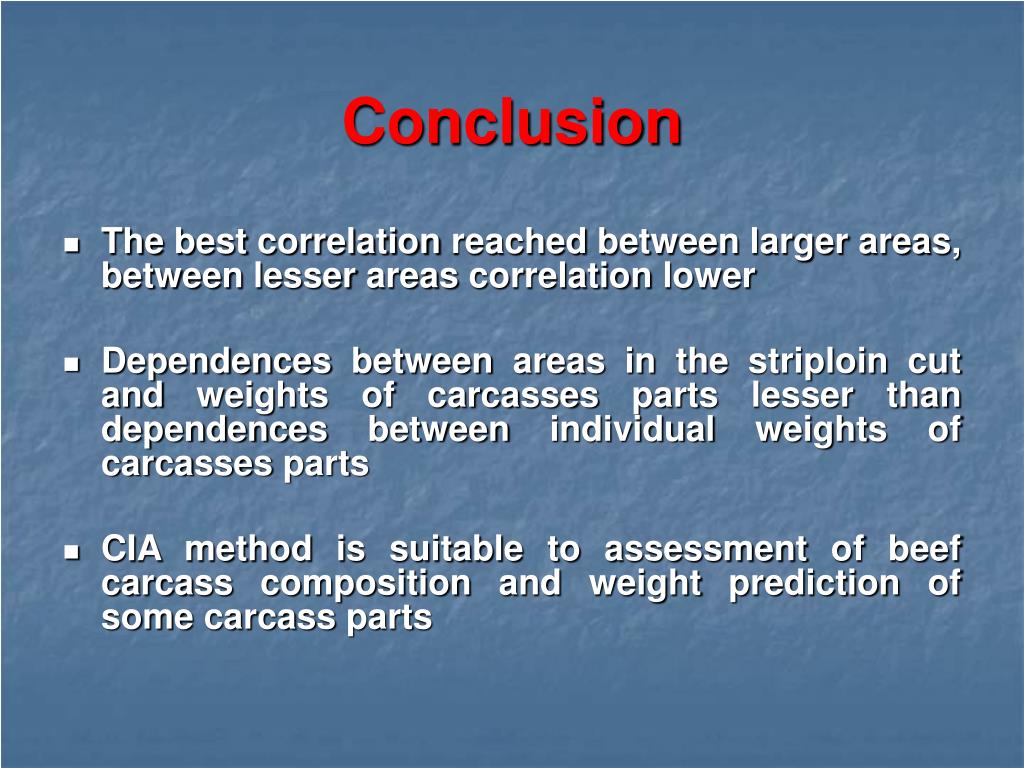 Conclusion

- The best correlation reached between larger areas, between lesser areas correlation lower

- Dependences between areas in the striploin cut and weights of carcasses parts lesser than dependences between individual weights of carcasses parts

- CIA method is suitable to assessment of beef carcass composition and weight prediction of some carcass parts